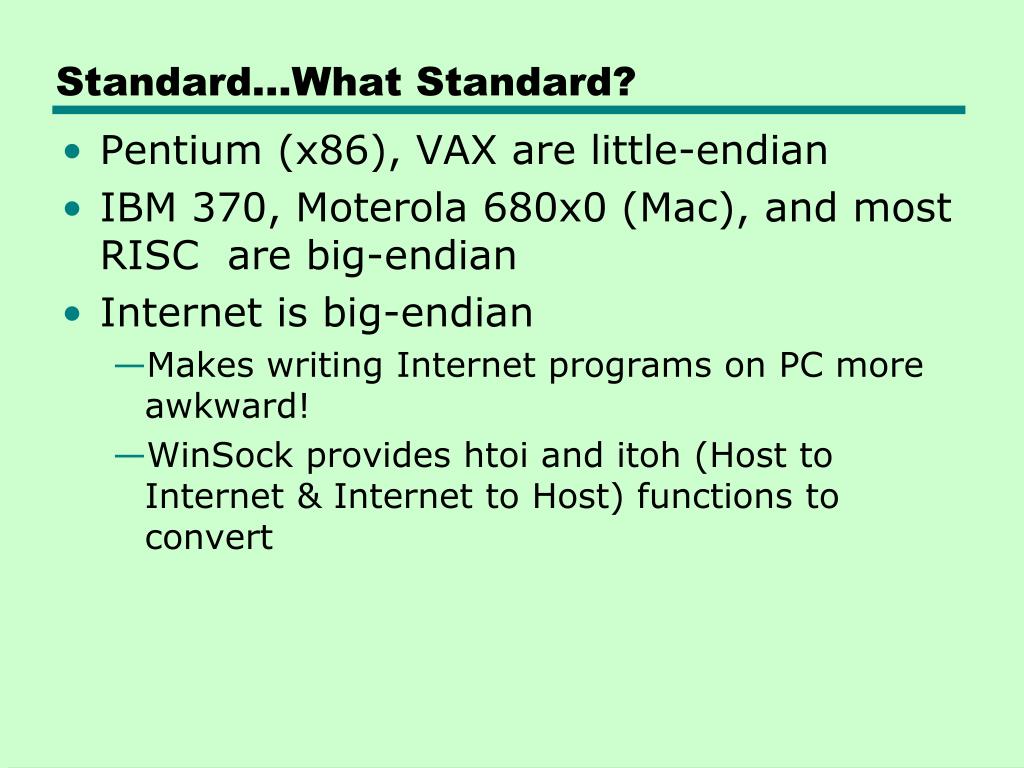 Standard…What Standard?

• Pentium (x86), VAX are little-endian
• IBM 370, Moterola 680x0 (Mac), and most RISC are big-endian
• Internet is big-endian
—Makes writing Internet programs on PC more awkward!
—WinSock provides htoi and itoh (Host to Internet & Internet to Host) functions to convert